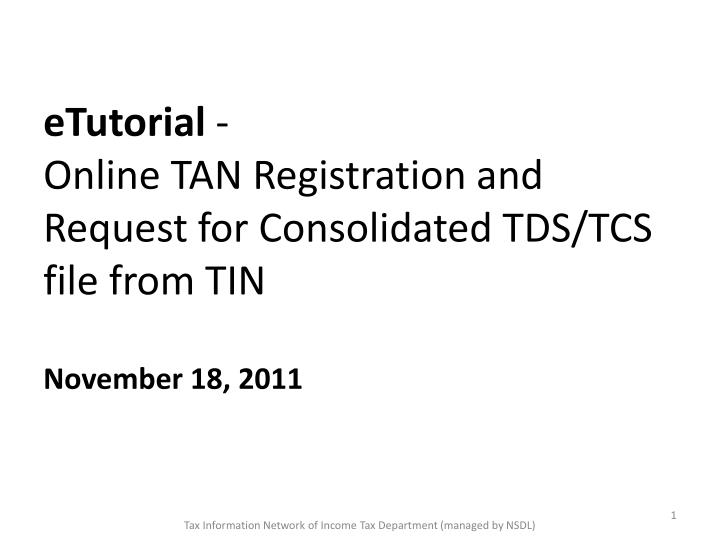 eTutorial -
Online TAN Registration and Request for Consolidated TDS/TCS file from TIN

November 18, 2011

1

Tax Information Network of Income Tax Department (managed by NSDL)